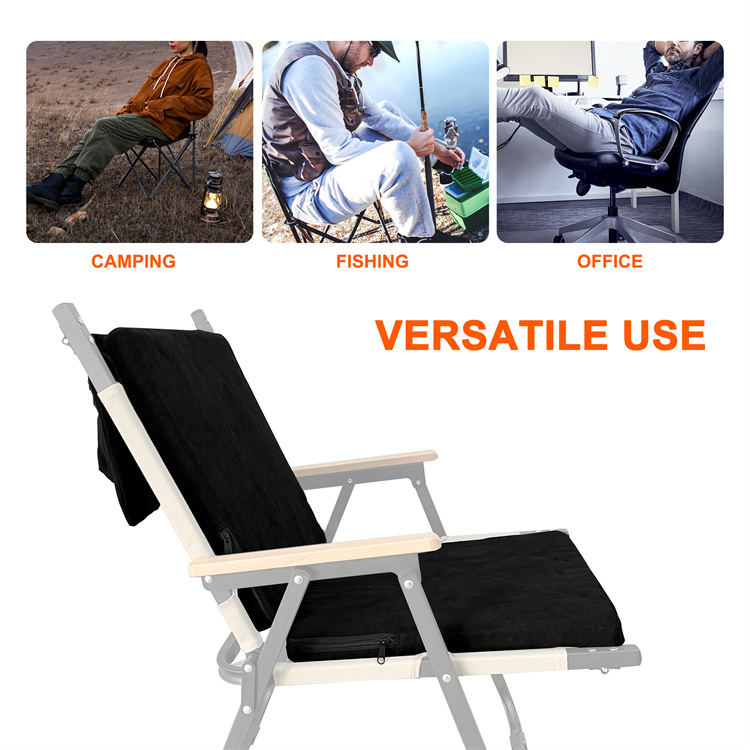 CAMPING

FISHING

OFFICE

VERSATILE USE